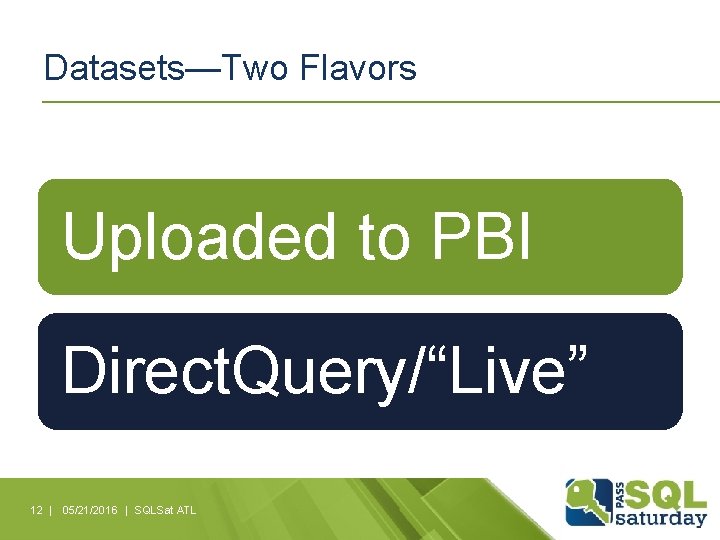 Datasets—Two Flavors

Uploaded to PBI

DirectQuery/“Live”

12 | 05/21/2016 | SQLSat ATL

PASS SQL saturday